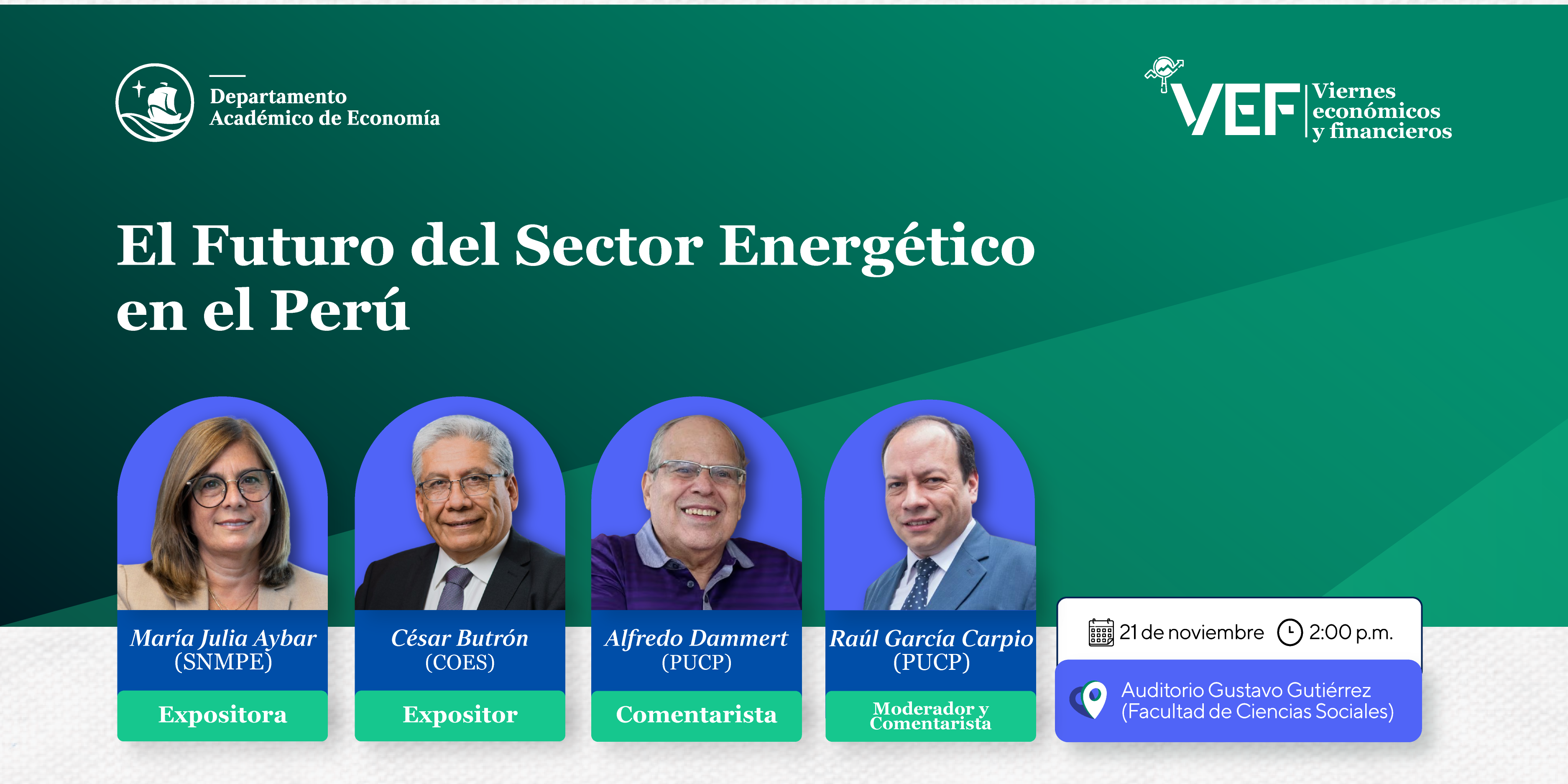 Departamento Académico de Economía

VEF Viernes económicos y financieros

El Futuro del Sector Energético en el Perú

María Julia Aybar (SNMPE)
Expositora

César Butrón (COES)
Expositor

Alfredo Dammert (PUCP)
Comentarista

Raúl García Carpio (PUCP)
Moderador y Comentarista

21 de noviembre 2:00 p.m.

Auditorio Gustavo Gutiérrez (Facultad de Ciencias Sociales)